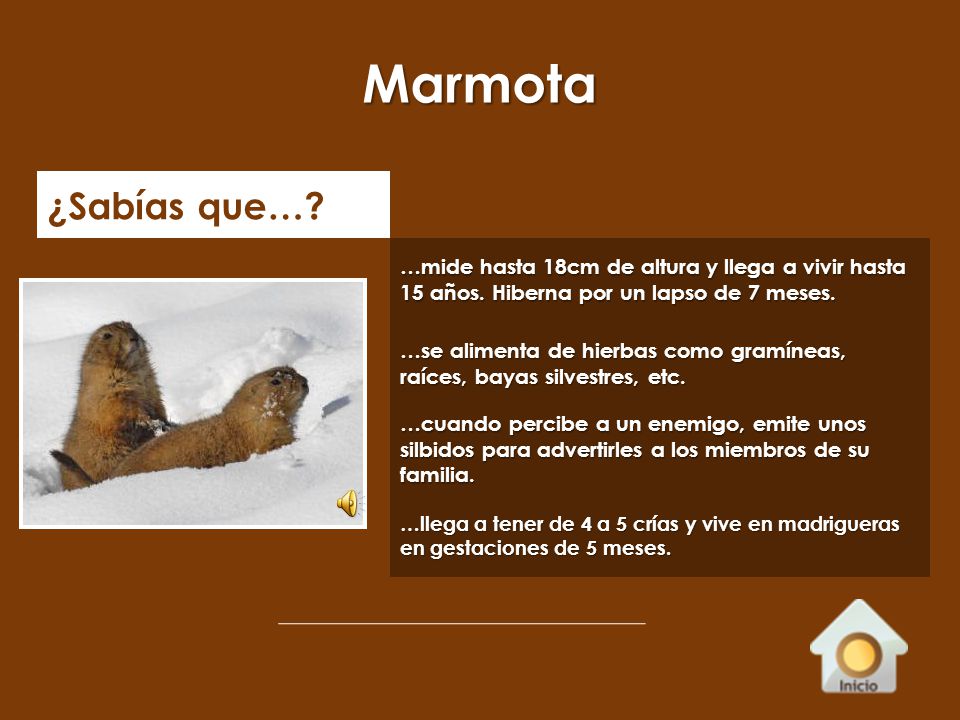 Marmota

¿Sabías que…?

…mide hasta 18cm de altura y llega a vivir hasta 15 años. Hiberna por un lapso de 7 meses.

…se alimenta de hierbas como gramíneas, raíces, bayas silvestres, etc.

…cuando percibe a un enemigo, emite unos silbidos para advertirles a los miembros de su familia.

…llega a tener de 4 a 5 crías y vive en madrigueras en gestaciones de 5 meses.

Inicio